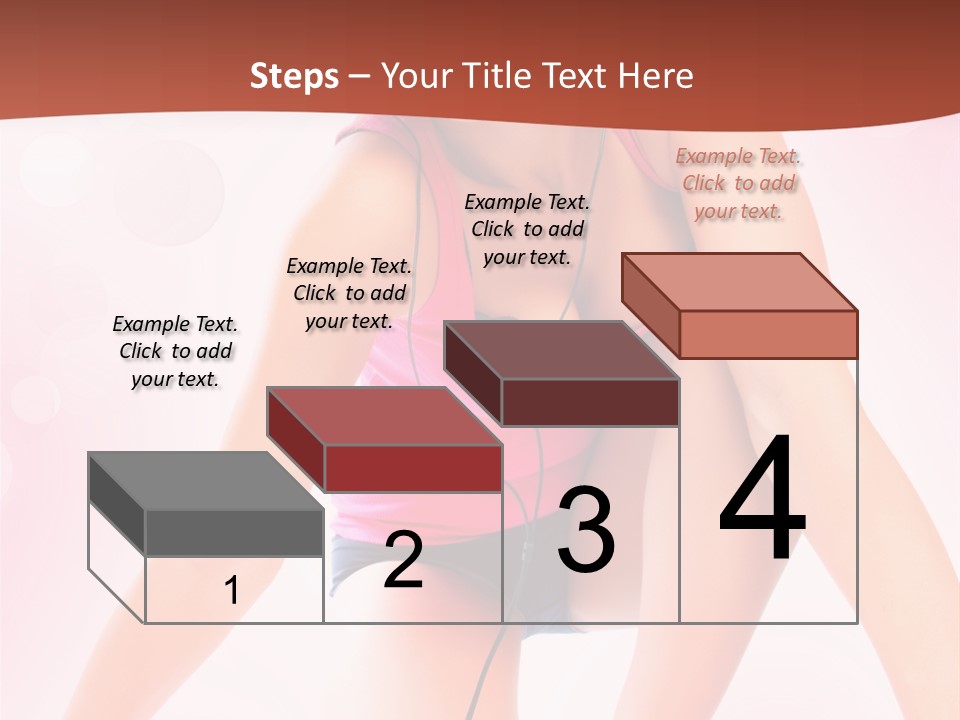 Steps – Your Title Text Here

Example Text. Click to add your text.

Example Text. Click to add your text.

Example Text. Click to add your text.

Example Text. Click to add your text.

1

2

3

4